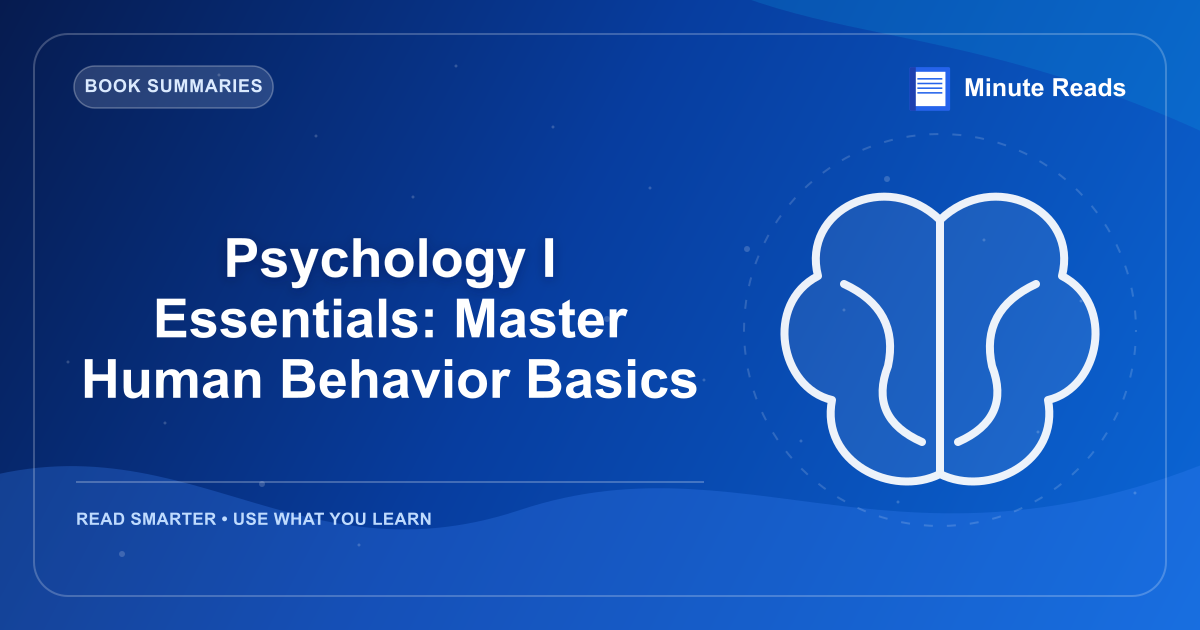 BOOK SUMMARIES

Minute Reads

Psychology I Essentials: Master Human Behavior Basics

READ SMARTER • USE WHAT YOU LEARN